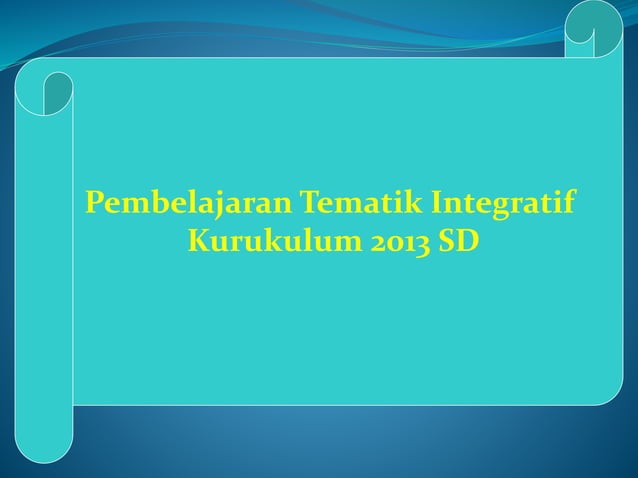 Pembelajaran Tematik Integratif
Kurukulum 2013 SD